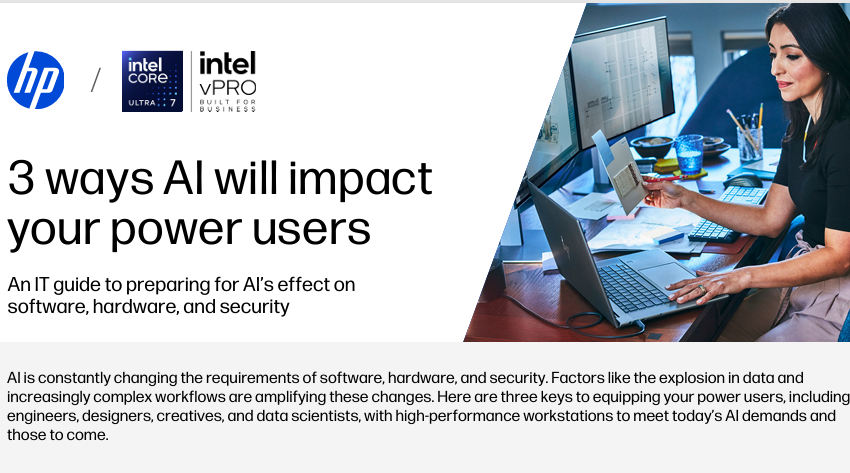 hp / intel CORE ULTRA 7 intel vPRO BUILT FOR BUSINESS

3 ways AI will impact your power users

An IT guide to preparing for AI's effect on software, hardware, and security

AI is constantly changing the requirements of software, hardware, and security. Factors like the explosion in data and increasingly complex workflows are amplifying these changes. Here are three keys to equipping your power users, including engineers, designers, creatives, and data scientists, with high-performance workstations to meet today's AI demands and those to come.